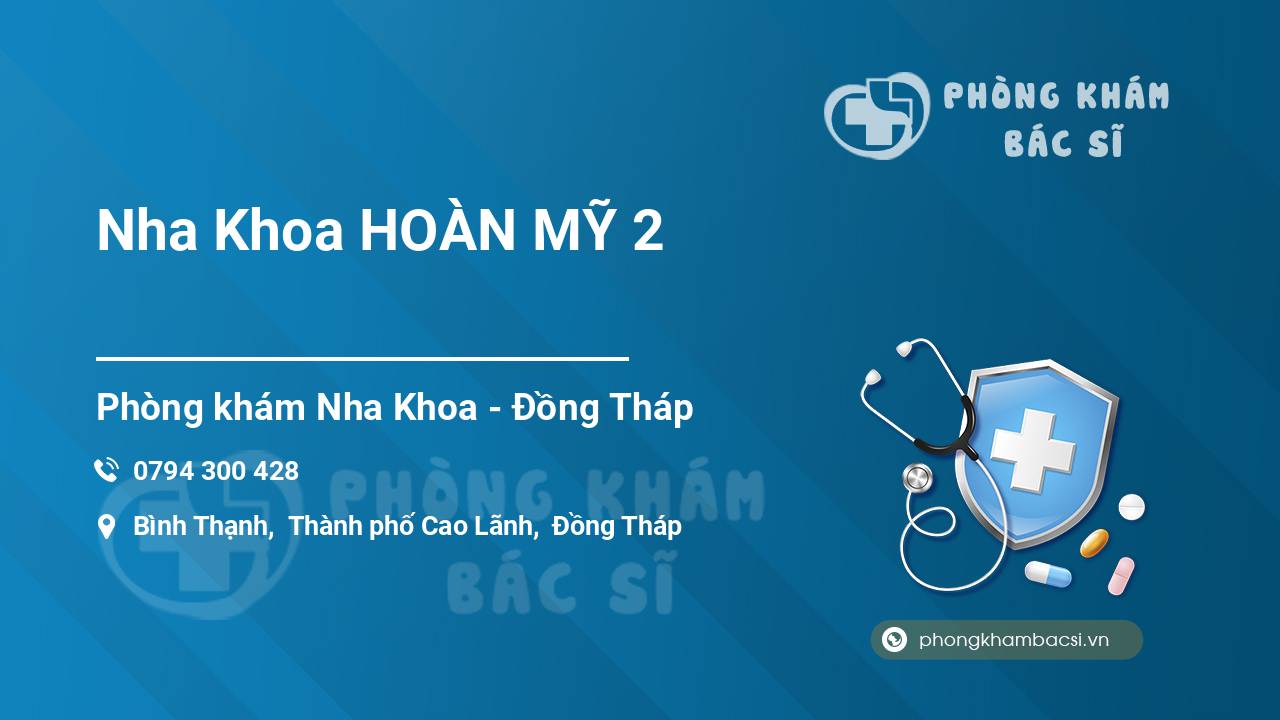 PHÒNG KHÁM BÁC SĨ

Nha Khoa HOÀN MỸ 2

Phòng khám Nha Khoa - Đồng Tháp

0794 300 428

Bình Thạnh, Thành phố Cao Lãnh, Đồng Tháp

PHÒNG KHÁM BÁC SĨ

phongkhambacsi.vn